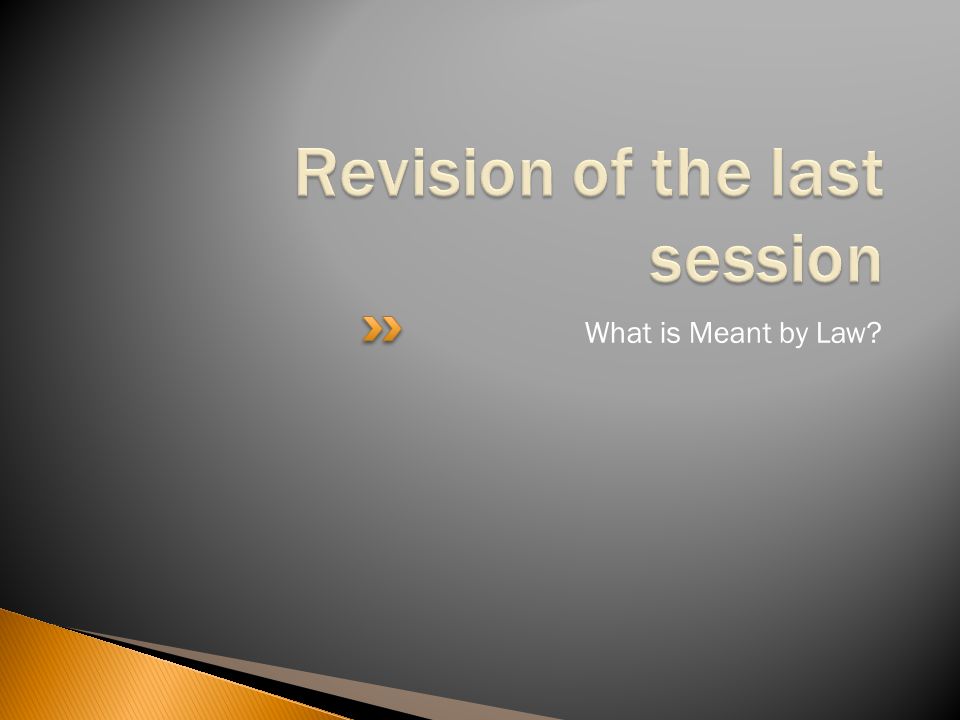 Revision of the last session

What is Meant by Law?